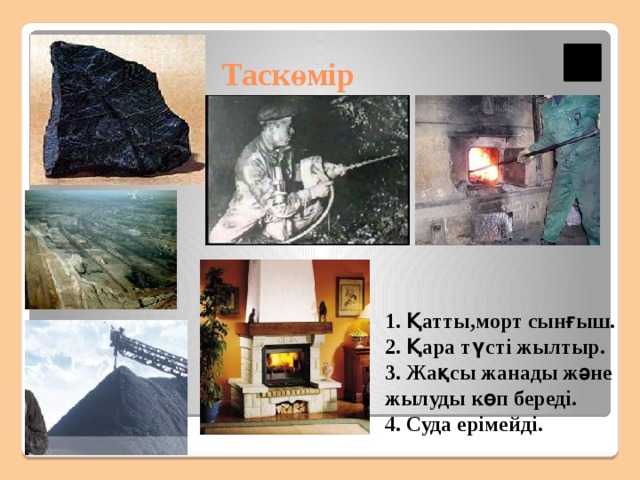 Таскөмір

1. Қатты,морт сынғыш.
2. Қара түсті жылтыр.
3. Жақсы жанады және жылуды көп береді.
4. Суда ерімейді.